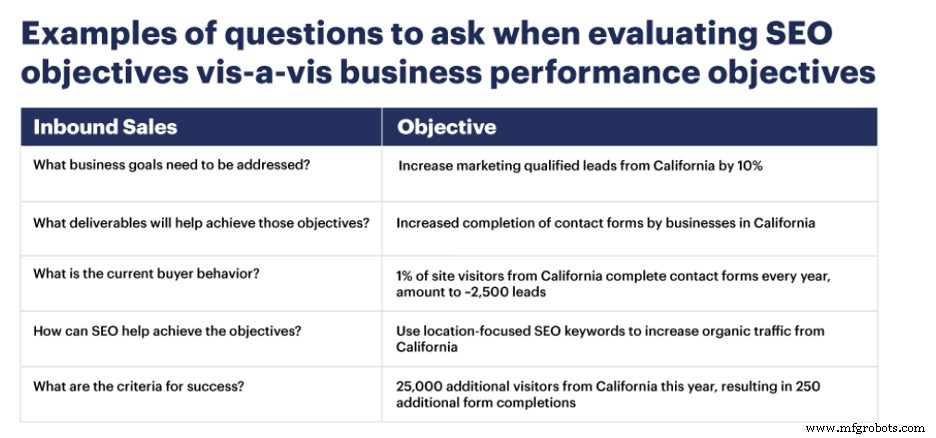 Examples of questions to ask when evaluating SEO objectives vis-a-vis business performance objectives

| Inbound Sales | Objective |
|---|---|
| What business goals need to be addressed? | Increase marketing qualified leads from California by 10% |
| What deliverables will help achieve those objectives? | Increased completion of contact forms by businesses in California |
| What is the current buyer behavior? | 1% of site visitors from California complete contact forms every year, amount to ~2,500 leads |
| How can SEO help achieve the objectives? | Use location-focused SEO keywords to increase organic traffic from California |
| What are the criteria for success? | 25,000 additional visitors from California this year, resulting in 250 additional form completions |

www.mfgrobots.com